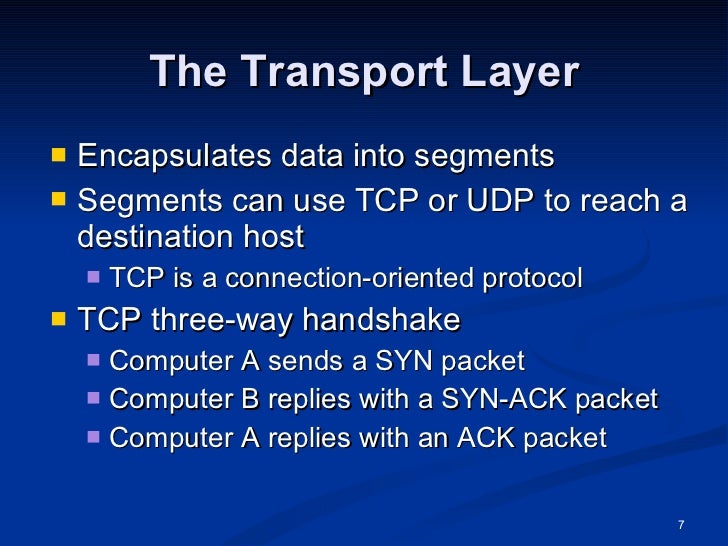 The Transport Layer

- Encapsulates data into segments
- Segments can use TCP or UDP to reach a destination host
  - TCP is a connection-oriented protocol
- TCP three-way handshake
  - Computer A sends a SYN packet
  - Computer B replies with a SYN-ACK packet
  - Computer A replies with an ACK packet

7